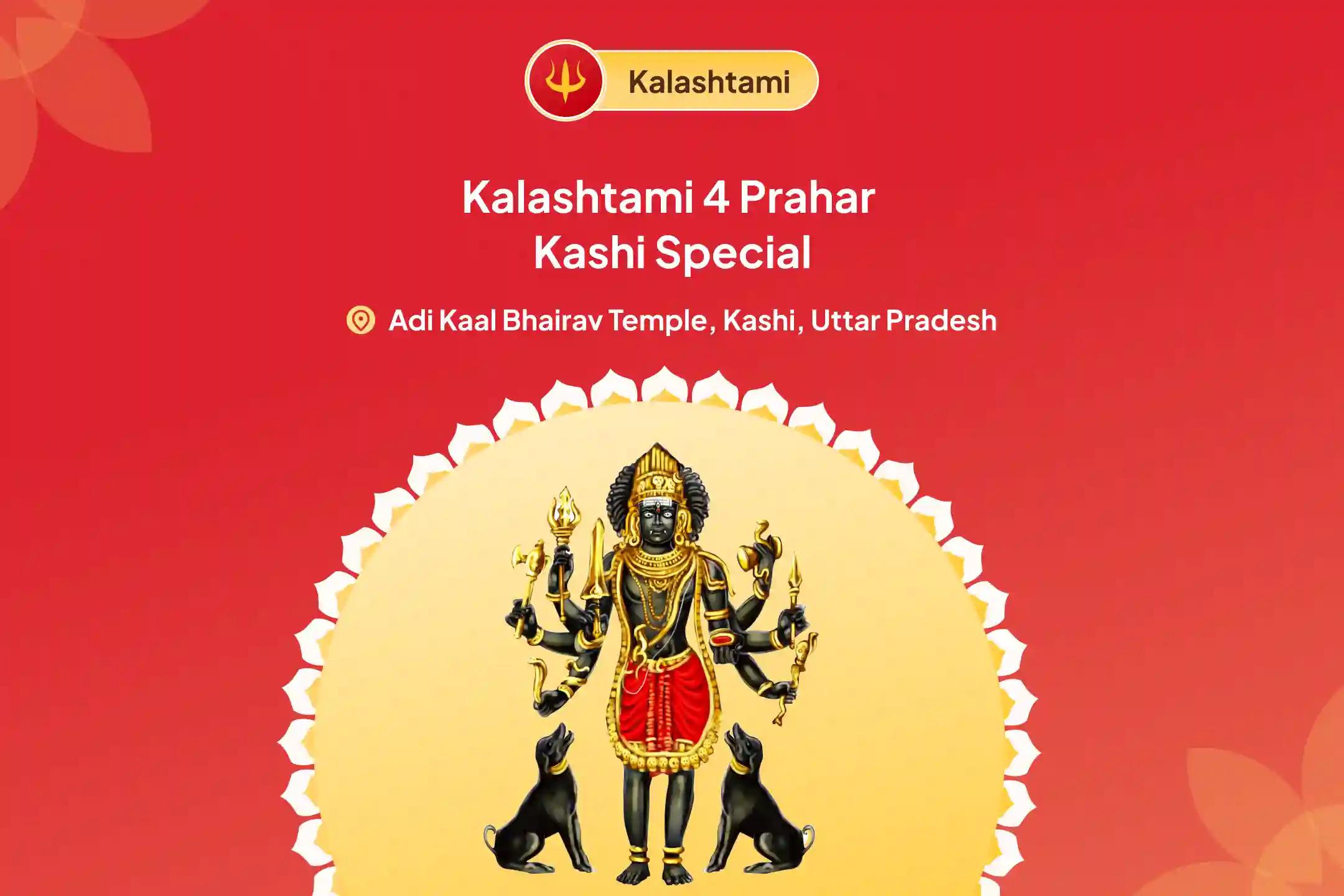 Kalashtami

Kalashtami 4 Prahar
Kashi Special

Adi Kaal Bhairav Temple, Kashi, Uttar Pradesh